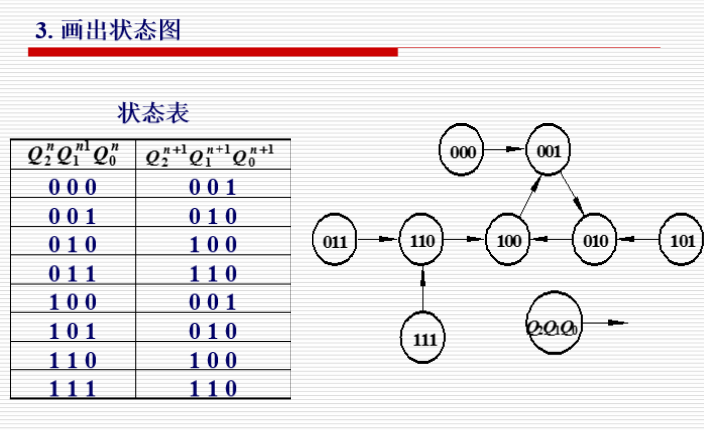 3. 画出状态图

状态表

| $Q_2^n Q_1^{n1} Q_0^n$ | $Q_2^{n+1} Q_1^{n+1} Q_0^{n+1}$ |
|---|---|
| 0 0 0 | 0 0 1 |
| 0 0 1 | 0 1 0 |
| 0 1 0 | 1 0 0 |
| 0 1 1 | 1 1 0 |
| 1 0 0 | 0 0 1 |
| 1 0 1 | 0 1 0 |
| 1 1 0 | 1 0 0 |
| 1 1 1 | 1 1 0 |

000
001
011
110
100
010
101
111
$Q_2Q_1Q_0$